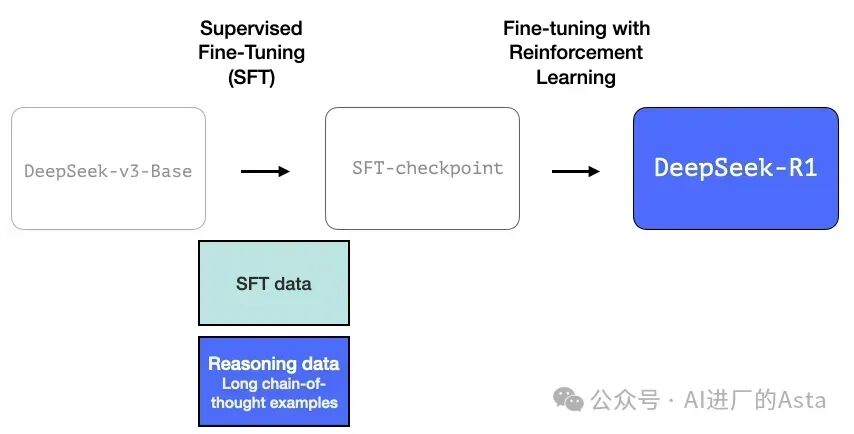 Supervised Fine-Tuning (SFT)

Fine-tuning with Reinforcement Learning

DeepSeek-v3-Base

SFT-checkpoint

DeepSeek-R1

SFT data

Reasoning data
Long chain-of-thought examples

公众号 · AI进厂的Asta